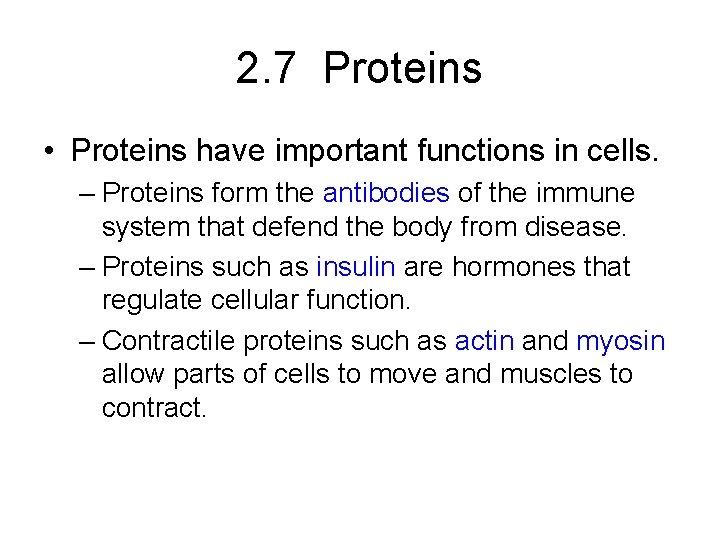 2.7 Proteins

• Proteins have important functions in cells.

– Proteins form the antibodies of the immune system that defend the body from disease.

– Proteins such as insulin are hormones that regulate cellular function.

– Contractile proteins such as actin and myosin allow parts of cells to move and muscles to contract.